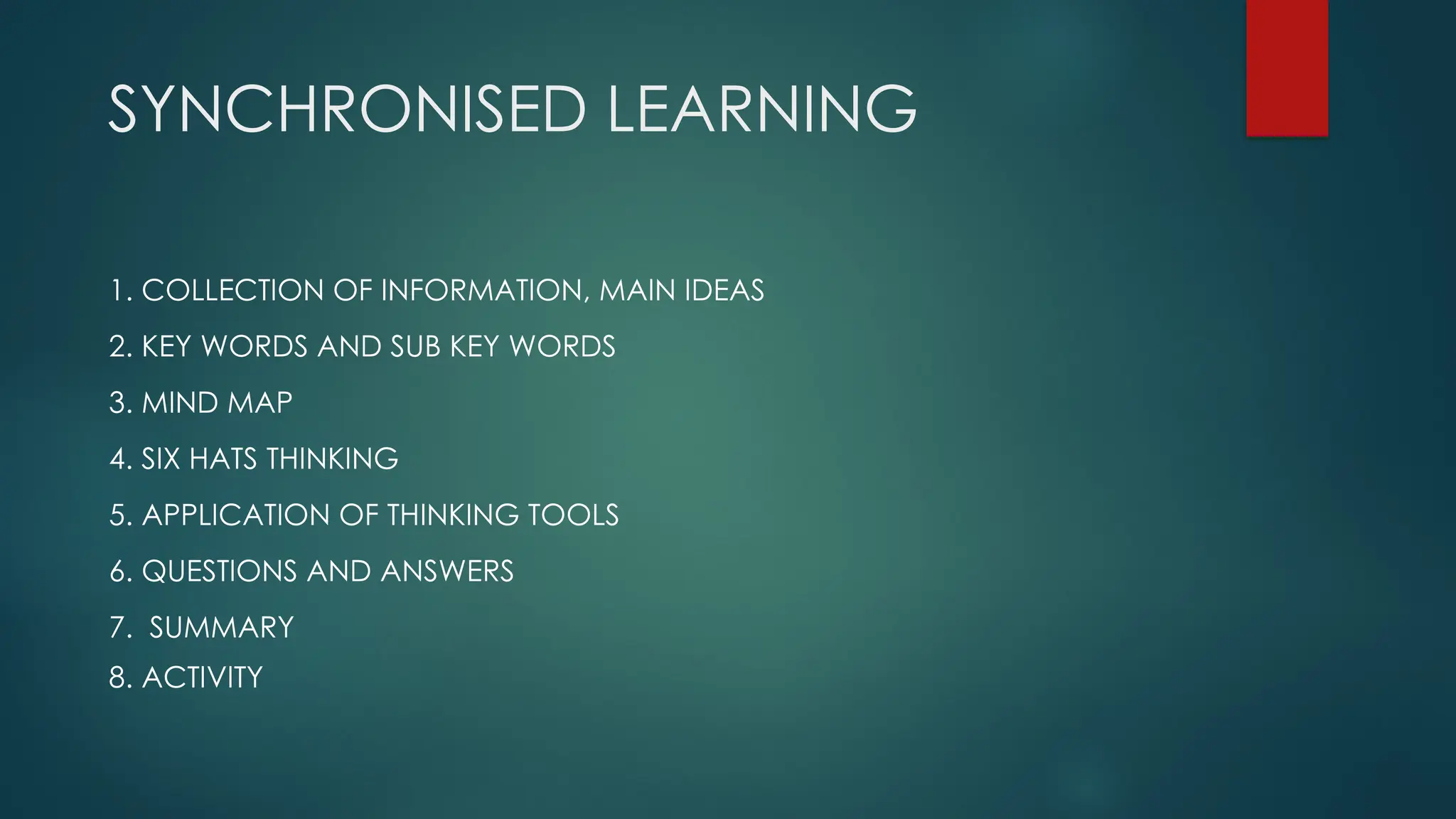 SYNCHRONISED LEARNING

1. COLLECTION OF INFORMATION, MAIN IDEAS

2. KEY WORDS AND SUB KEY WORDS

3. MIND MAP

4. SIX HATS THINKING

5. APPLICATION OF THINKING TOOLS

6. QUESTIONS AND ANSWERS

7. SUMMARY

8. ACTIVITY